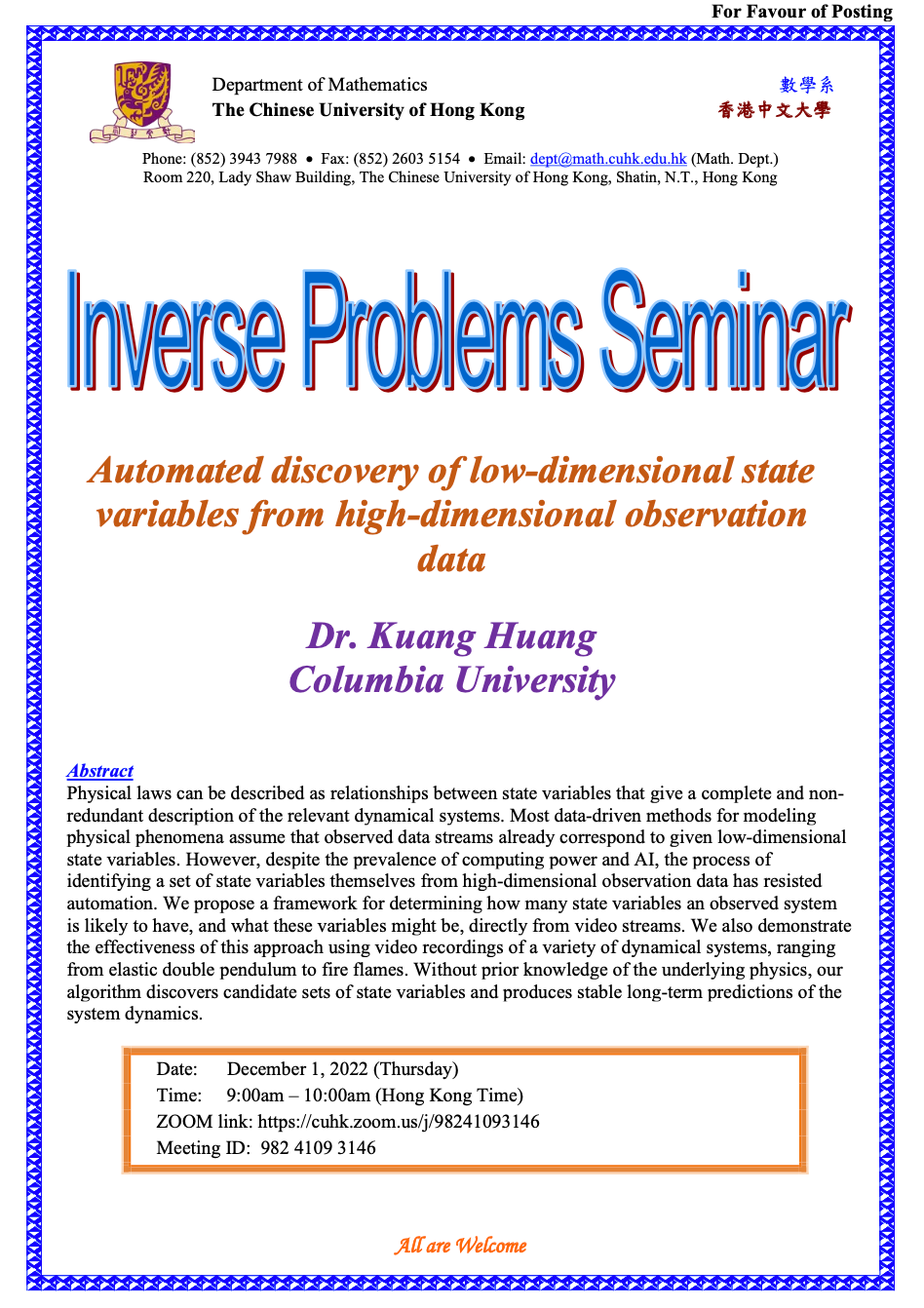 For Favour of Posting

Department of Mathematics
The Chinese University of Hong Kong

數學系
香港中文大學

Phone: (852) 3943 7988 • Fax: (852) 2603 5154 • Email: dept@math.cuhk.edu.hk (Math. Dept.)
Room 220, Lady Shaw Building, The Chinese University of Hong Kong, Shatin, N.T., Hong Kong

Inverse Problems Seminar

Automated discovery of low-dimensional state variables from high-dimensional observation data

Dr. Kuang Huang
Columbia University

Abstract
Physical laws can be described as relationships between state variables that give a complete and non-redundant description of the relevant dynamical systems. Most data-driven methods for modeling physical phenomena assume that observed data streams already correspond to given low-dimensional state variables. However, despite the prevalence of computing power and AI, the process of identifying a set of state variables themselves from high-dimensional observation data has resisted automation. We propose a framework for determining how many state variables an observed system is likely to have, and what these variables might be, directly from video streams. We also demonstrate the effectiveness of this approach using video recordings of a variety of dynamical systems, ranging from elastic double pendulum to fire flames. Without prior knowledge of the underlying physics, our algorithm discovers candidate sets of state variables and produces stable long-term predictions of the system dynamics.

Date: December 1, 2022 (Thursday)
Time: 9:00am – 10:00am (Hong Kong Time)
ZOOM link: https://cuhk.zoom.us/j/98241093146
Meeting ID: 982 4109 3146

All are Welcome